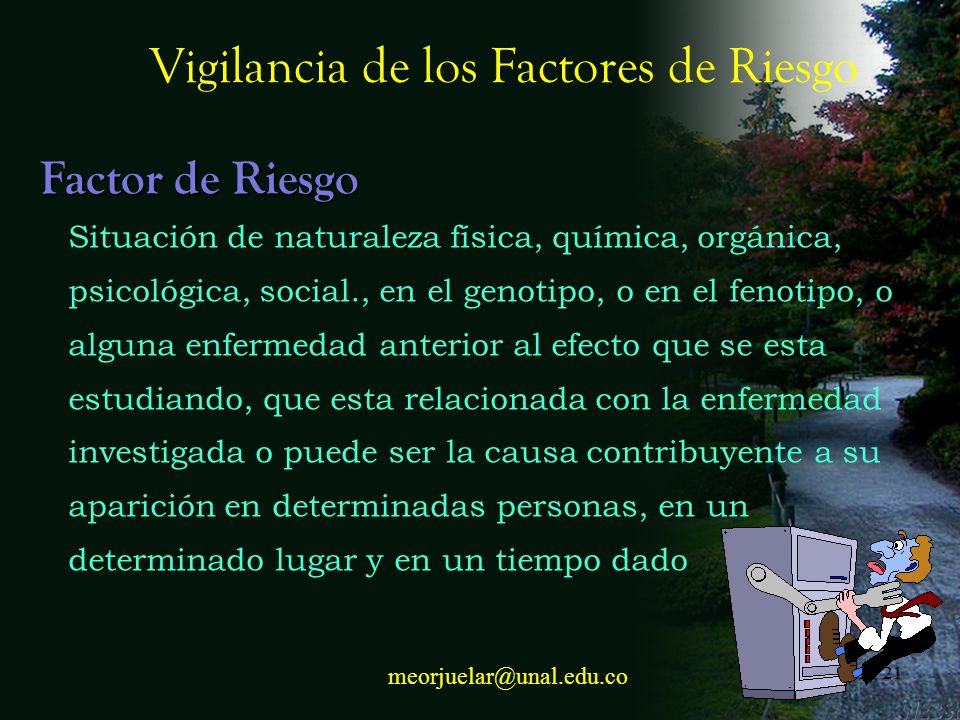 Vigilancia de los Factores de Riesgo

Factor de Riesgo

Situación de naturaleza física, química, orgánica, psicológica, social., en el genotipo, o en el fenotipo, o alguna enfermedad anterior al efecto que se esta estudiando, que esta relacionada con la enfermedad investigada o puede ser la causa contribuyente a su aparición en determinadas personas, en un determinado lugar y en un tiempo dado

meorjuelar@unal.edu.co

21